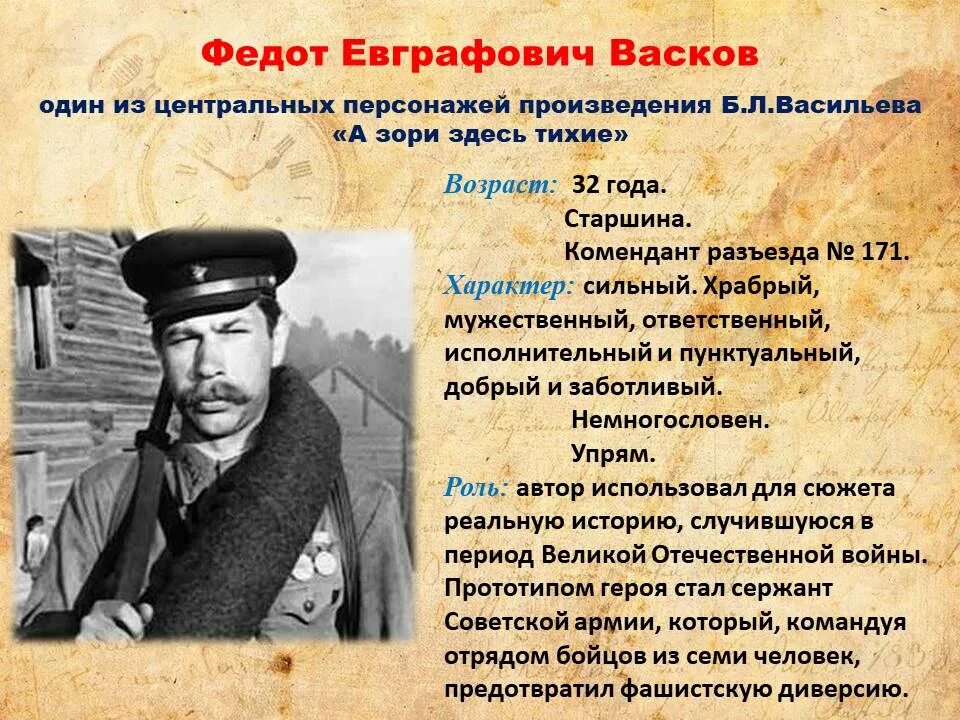 Федот Евграфович Васков

один из центральных персонажей произведения Б.Л.Васильева «А зори здесь тихие»

Возраст: 32 года.
Старшина.
Комендант разъезда № 171.

Характер: сильный. Храбрый, мужественный, ответственный, исполнительный и пунктуальный, добрый и заботливый.
Немногословен.
Упрям.

Роль: автор использовал для сюжета реальную историю, случившуюся в период Великой Отечественной войны. Прототипом героя стал сержант Советской армии, который, командуя отрядом бойцов из семи человек, предотвратил фашистскую диверсию.